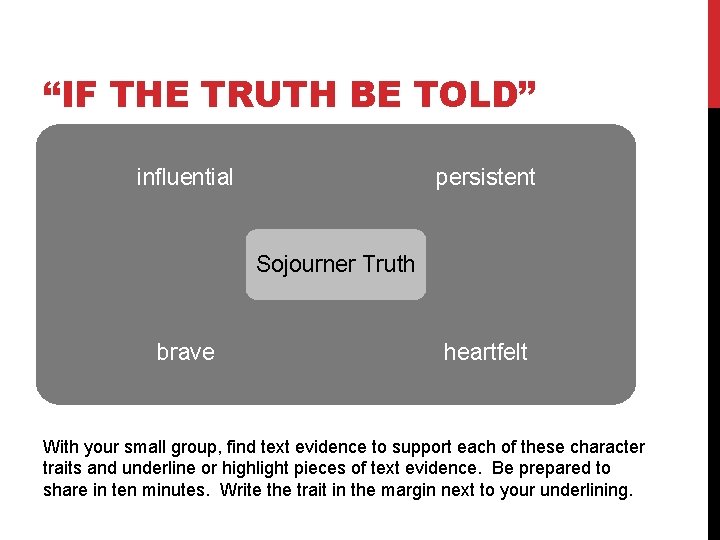 “IF THE TRUTH BE TOLD”

influential

persistent

Sojourner Truth

brave

heartfelt

With your small group, find text evidence to support each of these character traits and underline or highlight pieces of text evidence. Be prepared to share in ten minutes. Write the trait in the margin next to your underlining.